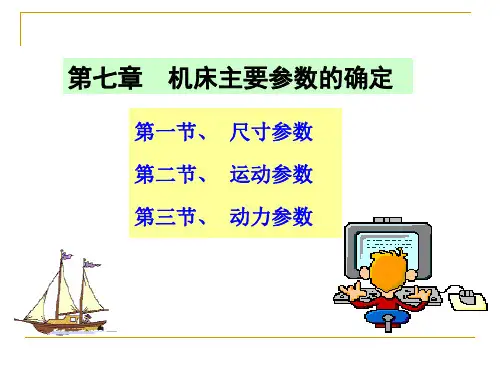 第七章　机床主要参数的确定

第一节、　尺寸参数

第二节、　运动参数

第三节、　动力参数